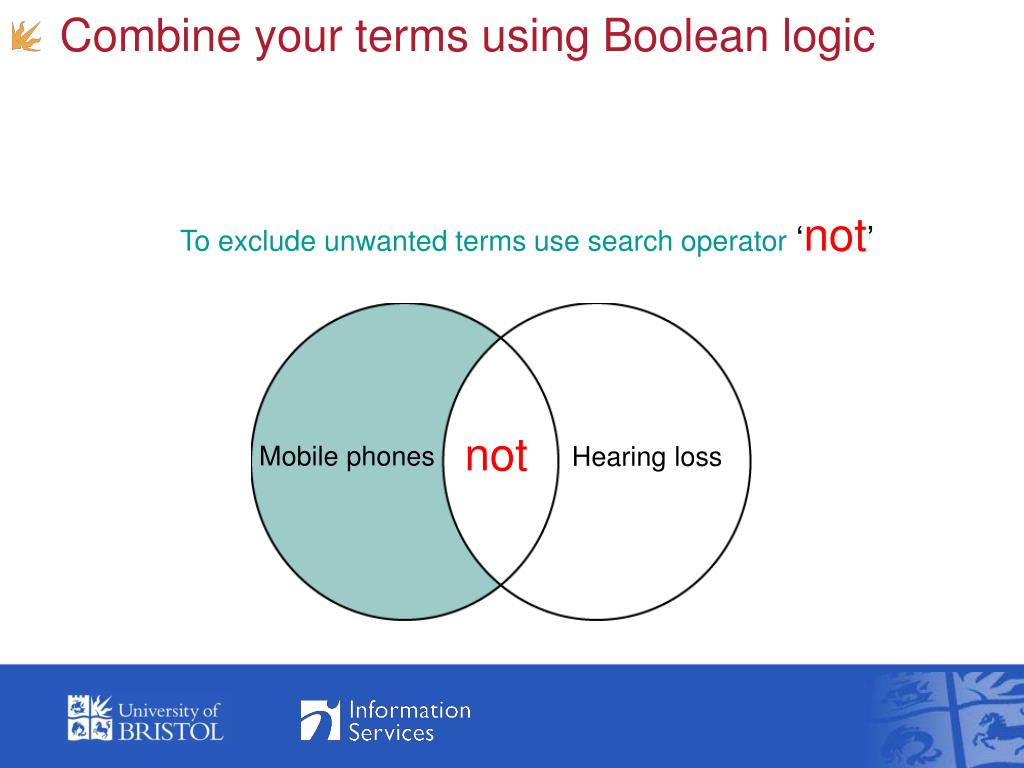 Combine your terms using Boolean logic

To exclude unwanted terms use search operator ‘not’

Mobile phones

not

Hearing loss

University of BRISTOL

Information Services